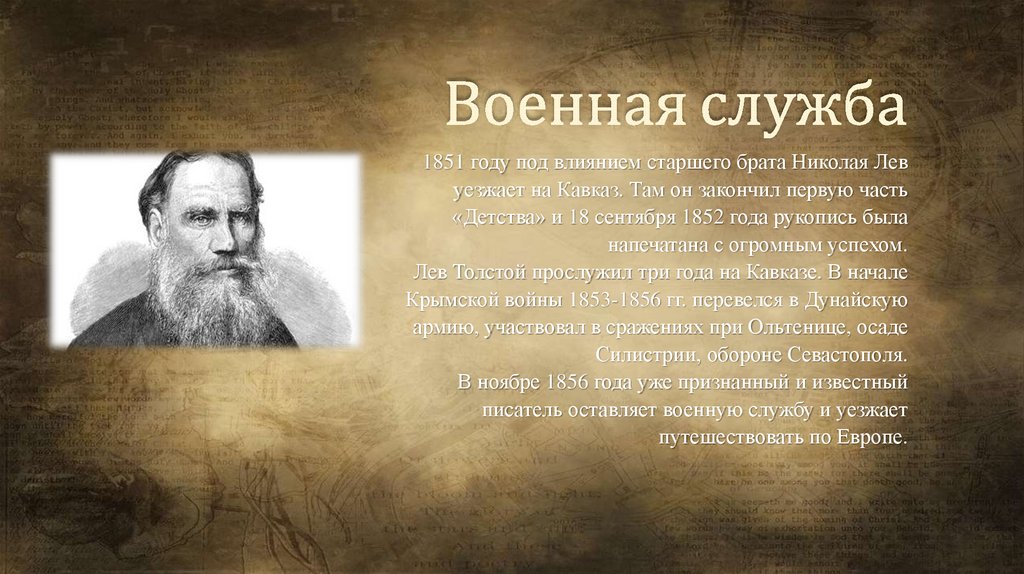 Военная служба

1851 году под влиянием старшего брата Николая Лев уезжает на Кавказ. Там он закончил первую часть «Детства» и 18 сентября 1852 года рукопись была напечатана с огромным успехом.
Лев Толстой прослужил три года на Кавказе. В начале Крымской войны 1853-1856 гг. перевелся в Дунайскую армию, участвовал в сражениях при Ольтенице, осаде Силистрии, обороне Севастополя.
В ноябре 1856 года уже признанный и известный писатель оставляет военную службу и уезжает путешествовать по Европе.